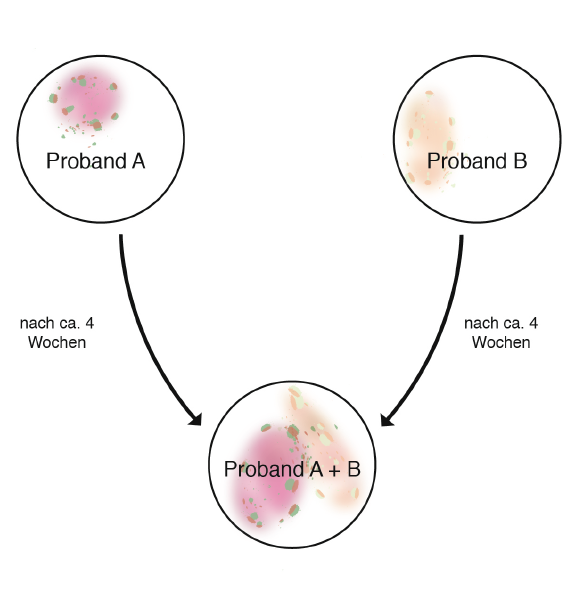 Proband A

Proband B

nach ca. 4 Wochen

nach ca. 4 Wochen

Proband A + B